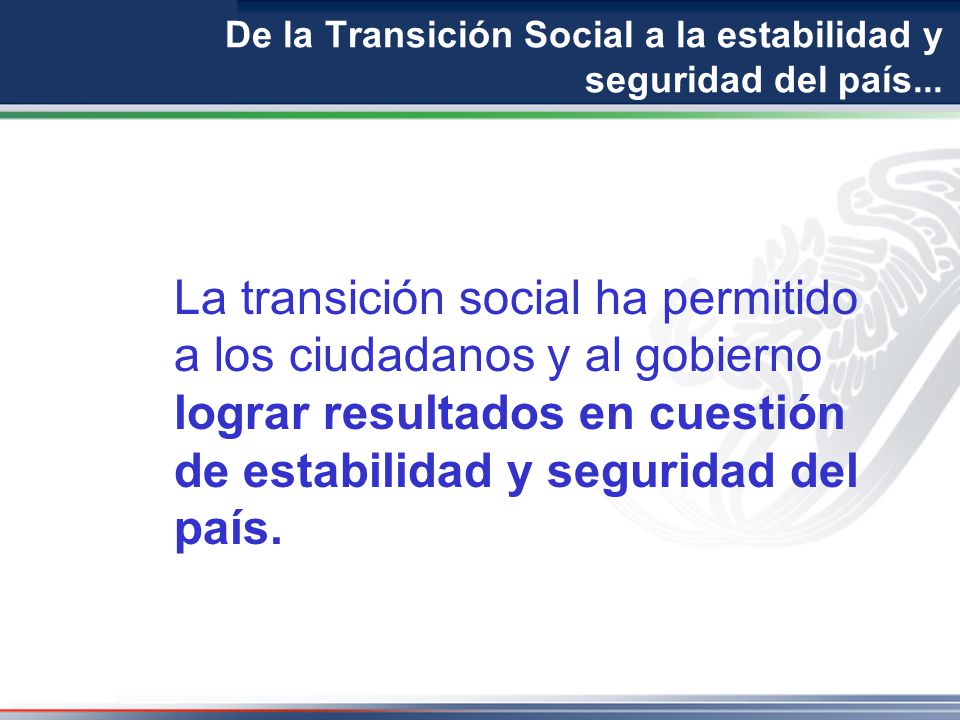 De la Transición Social a la estabilidad y seguridad del país...

La transición social ha permitido a los ciudadanos y al gobierno lograr resultados en cuestión de estabilidad y seguridad del país.